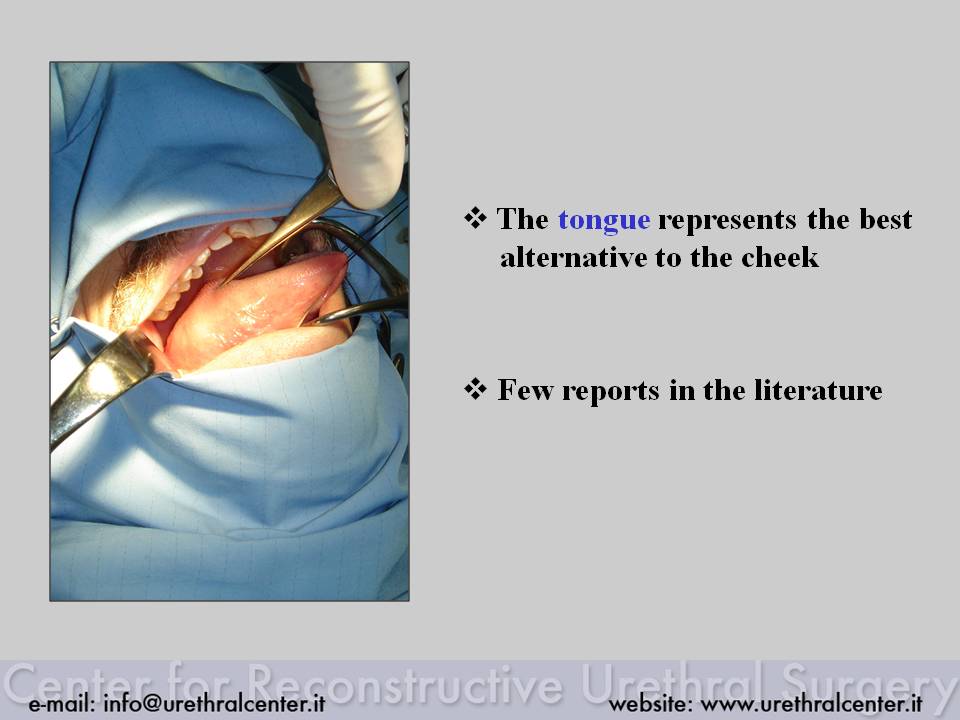 ❖ The tongue represents the best alternative to the cheek

❖ Few reports in the literature

Center for Reconstructive Urethral Surgery

e-mail: info@urethralcenter.it

website: www.urethralcenter.it